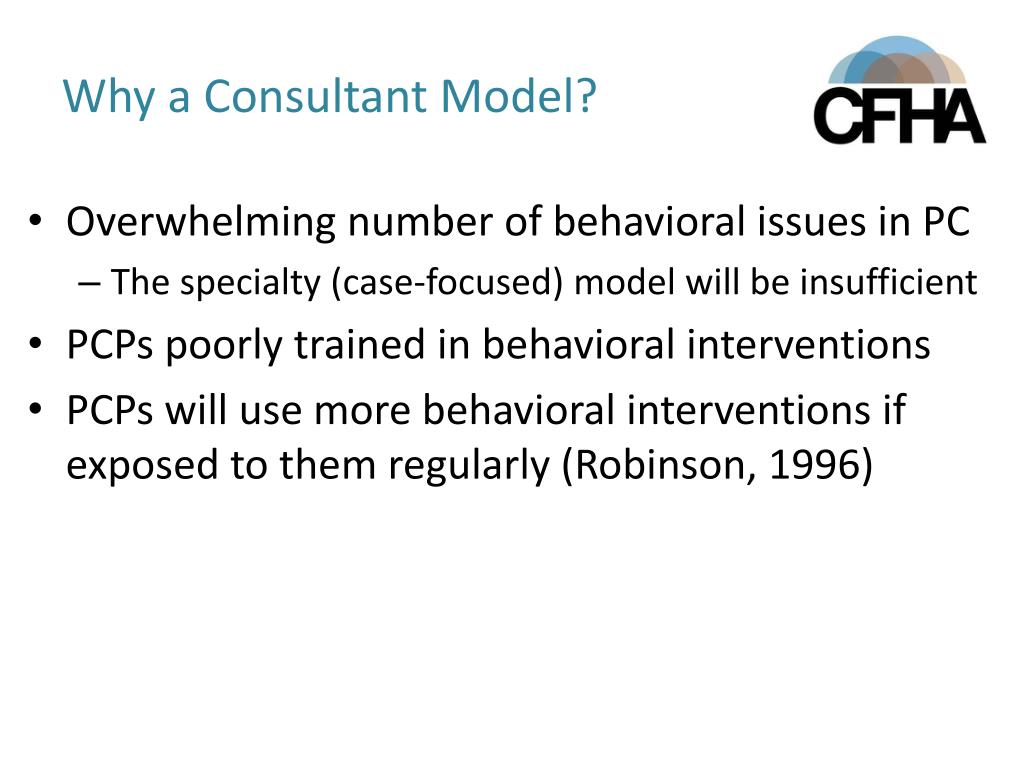 Why a Consultant Model?

CFHA

• Overwhelming number of behavioral issues in PC
– The specialty (case-focused) model will be insufficient
• PCPs poorly trained in behavioral interventions
• PCPs will use more behavioral interventions if exposed to them regularly (Robinson, 1996)